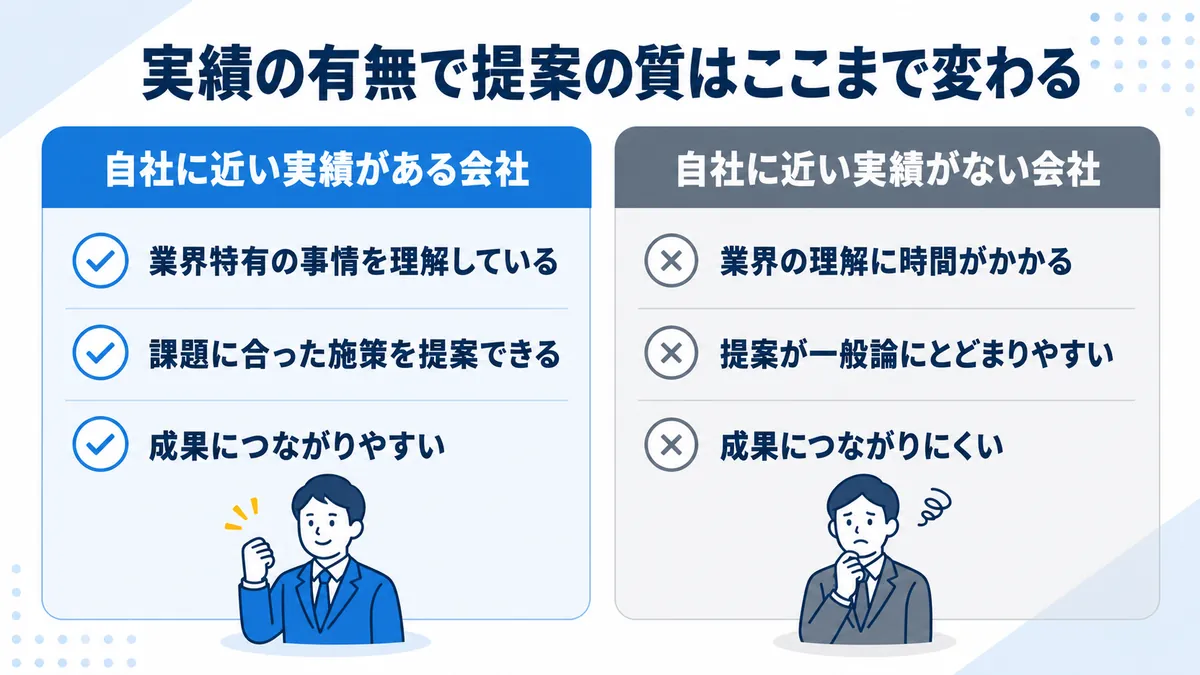 実績の有無で提案の質はここまで変わる

自社に近い実績がある会社

業界特有の事情を理解している

課題に合った施策を提案できる

成果につながりやすい

自社に近い実績がない会社

業界の理解に時間がかかる

提案が一般論にとどまりやすい

成果につながりにくい